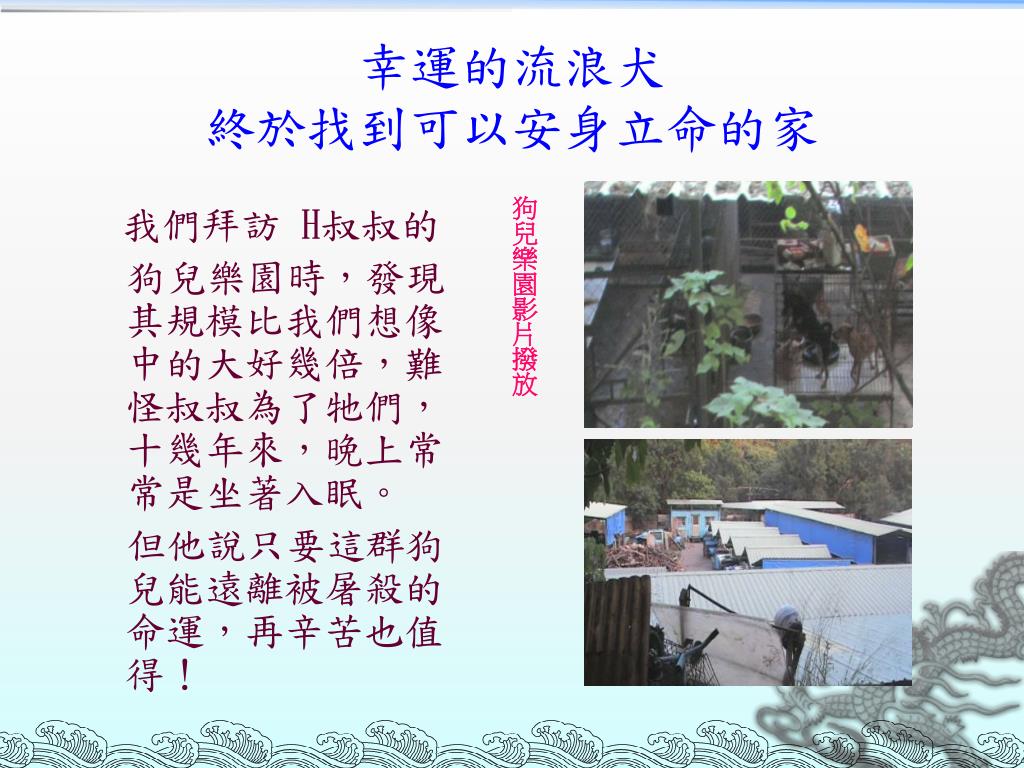 幸運的流浪犬
終於找到可以安身立命的家

我們拜訪 H叔叔的狗兒樂園時，發現其規模比我們想像中的大好幾倍，難怪叔叔為了牠們，十幾年來，晚上常常是坐著入眠。

但他說只要這群狗兒能遠離被屠殺的命運，再辛苦也值得！

狗兒樂園影片撥放